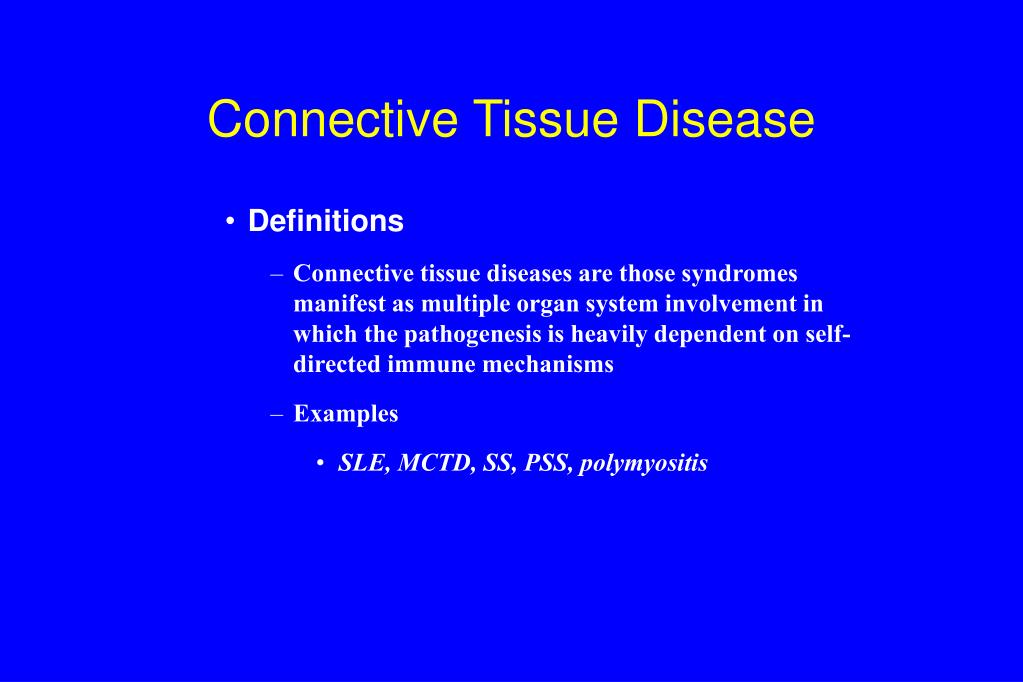 Connective Tissue Disease

• Definitions

– Connective tissue diseases are those syndromes manifest as multiple organ system involvement in which the pathogenesis is heavily dependent on self-directed immune mechanisms

– Examples

• SLE, MCTD, SS, PSS, polymyositis